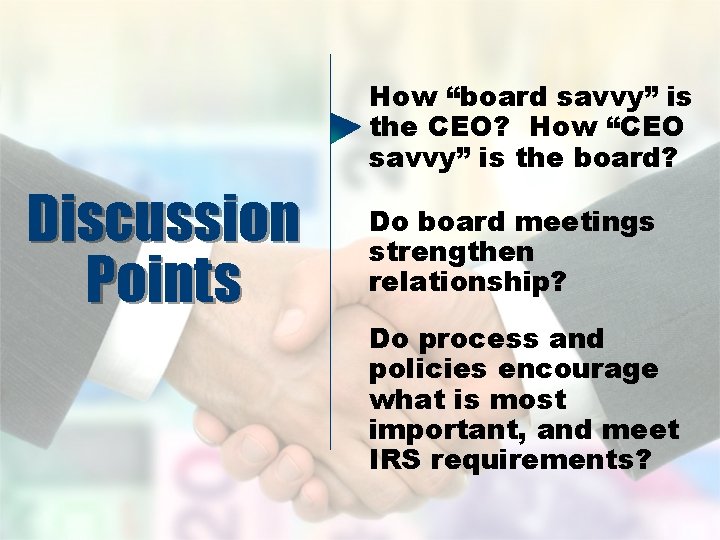 Discussion Points

How “board savvy” is the CEO? How “CEO savvy” is the board?

Do board meetings strengthen relationship?

Do process and policies encourage what is most important, and meet IRS requirements?